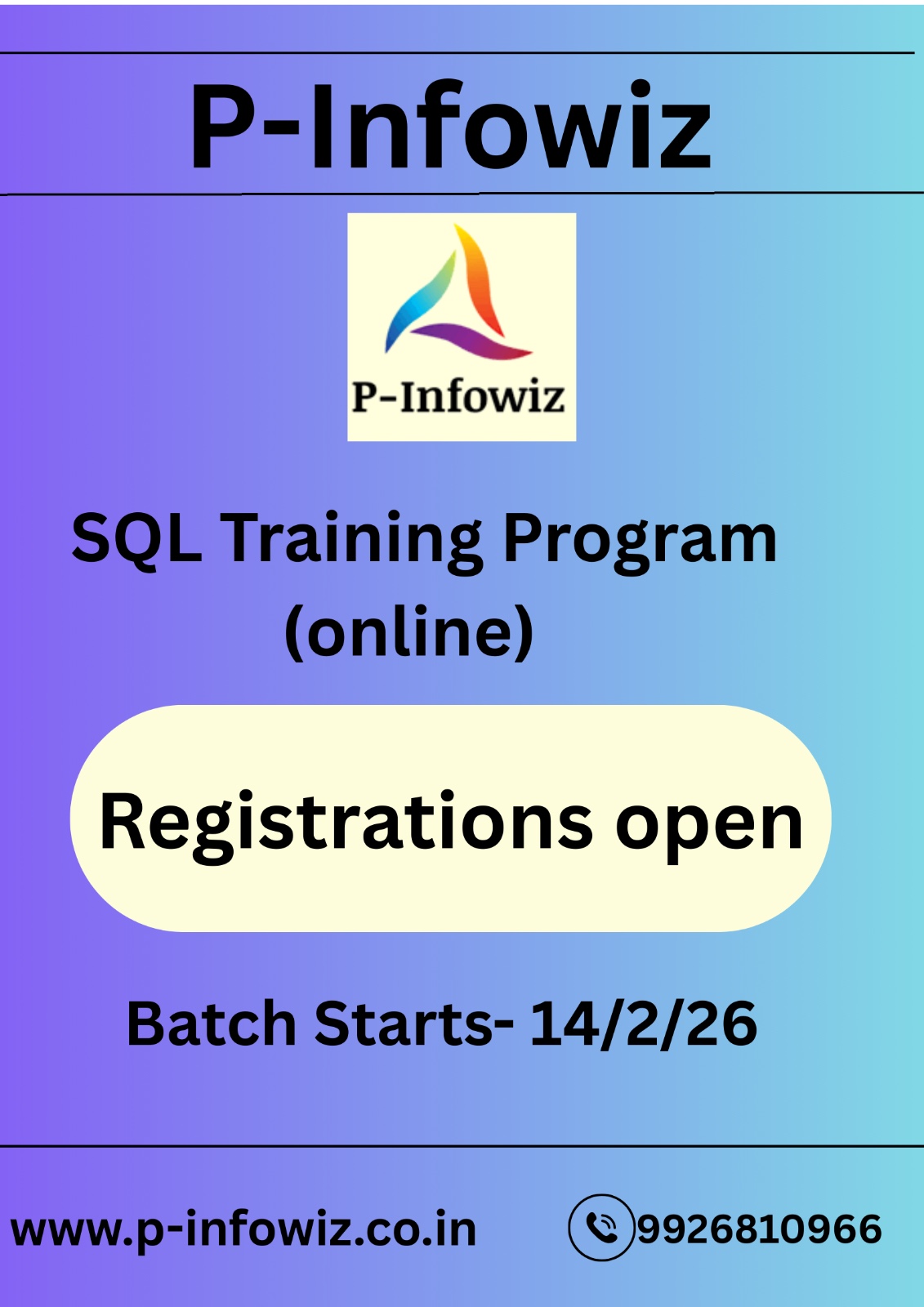 P-Infowiz

P-Infowiz

SQL Training Program (online)

Registrations open

Batch Starts- 14/2/26

www.p-infowiz.co.in

9926810966